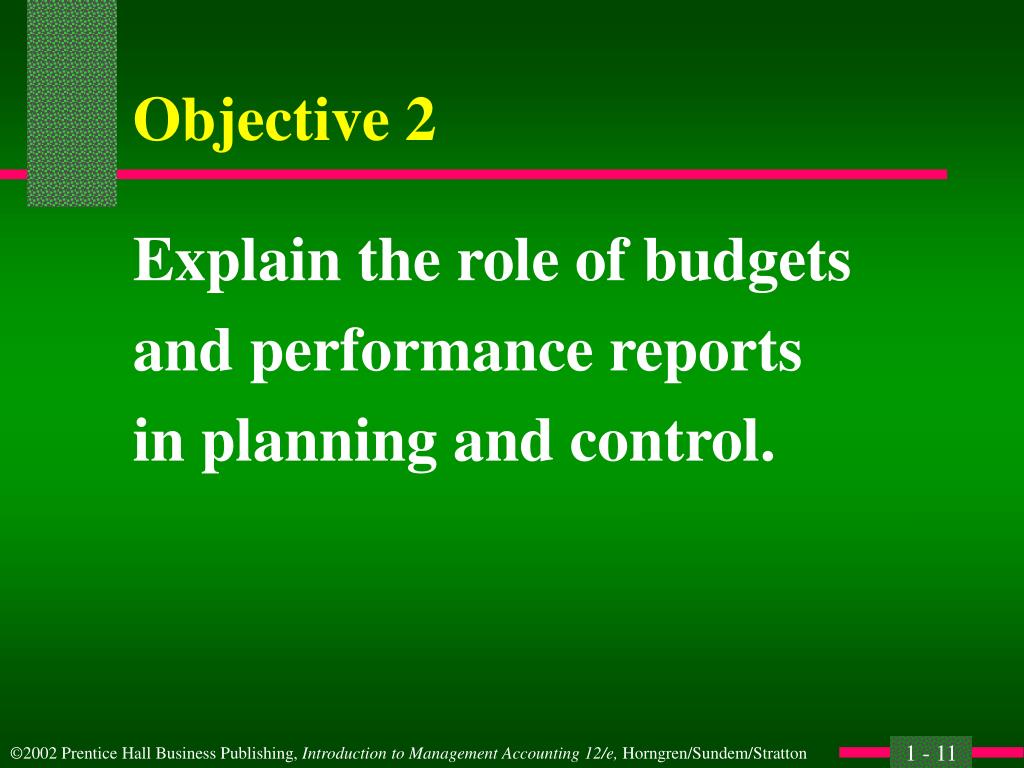 Objective 2

Explain the role of budgets and performance reports in planning and control.

©2002 Prentice Hall Business Publishing, Introduction to Management Accounting 12/e, Horngren/Sundem/Stratton

1 - 11